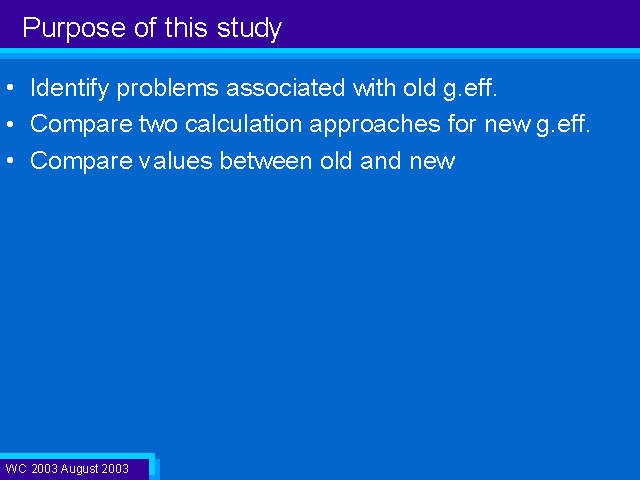 Purpose of this study

• Identify problems associated with old g.eff.
• Compare two calculation approaches for new g.eff.
• Compare values between old and new

WC 2003 August 2003